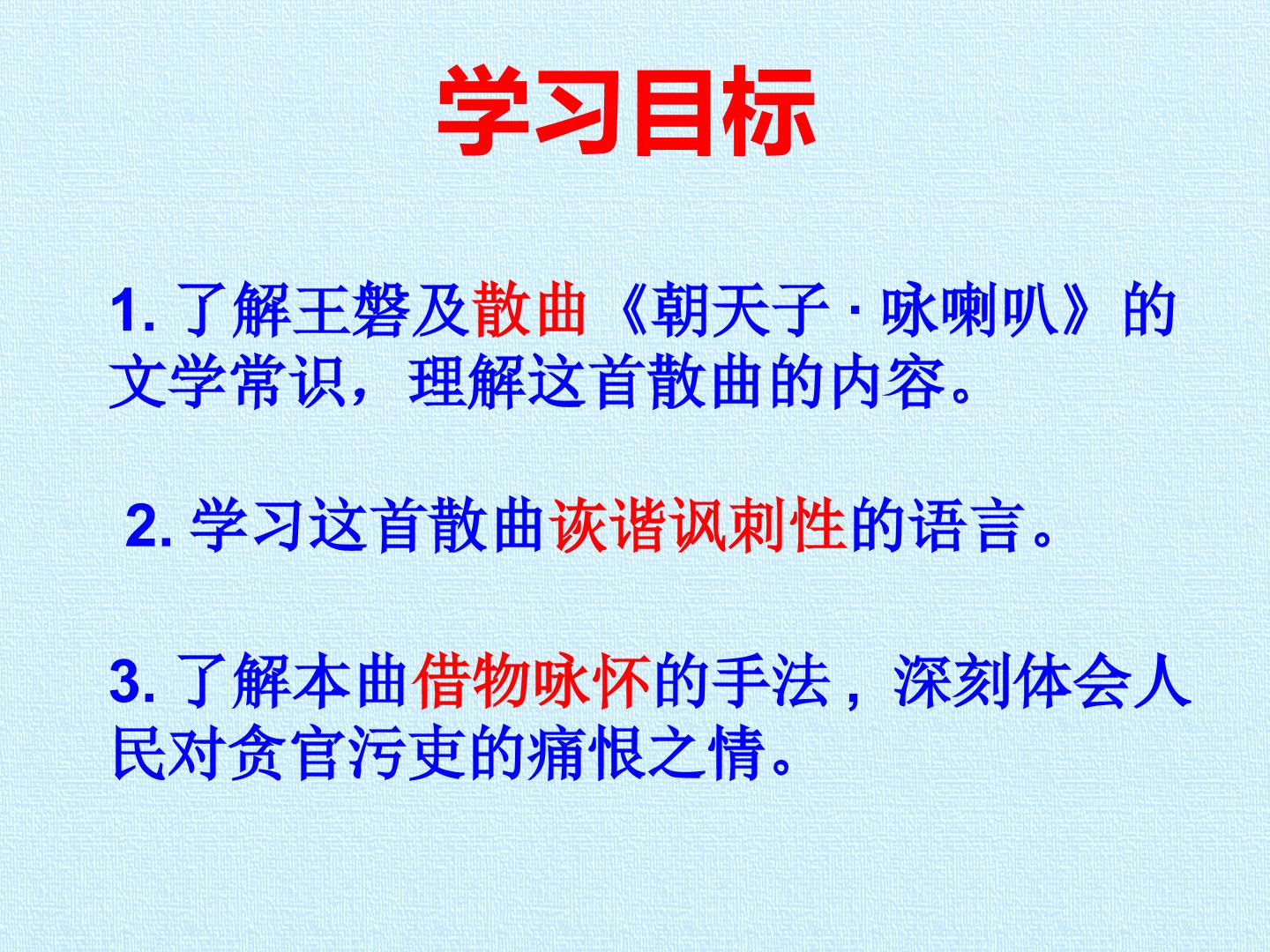 学习目标

1. 了解王磐及散曲《朝天子 · 咏喇叭》的文学常识，理解这首散曲的内容。

2. 学习这首散曲诙谐讽刺性的语言。

3. 了解本曲借物咏怀的手法，深刻体会人民对贪官污吏的痛恨之情。